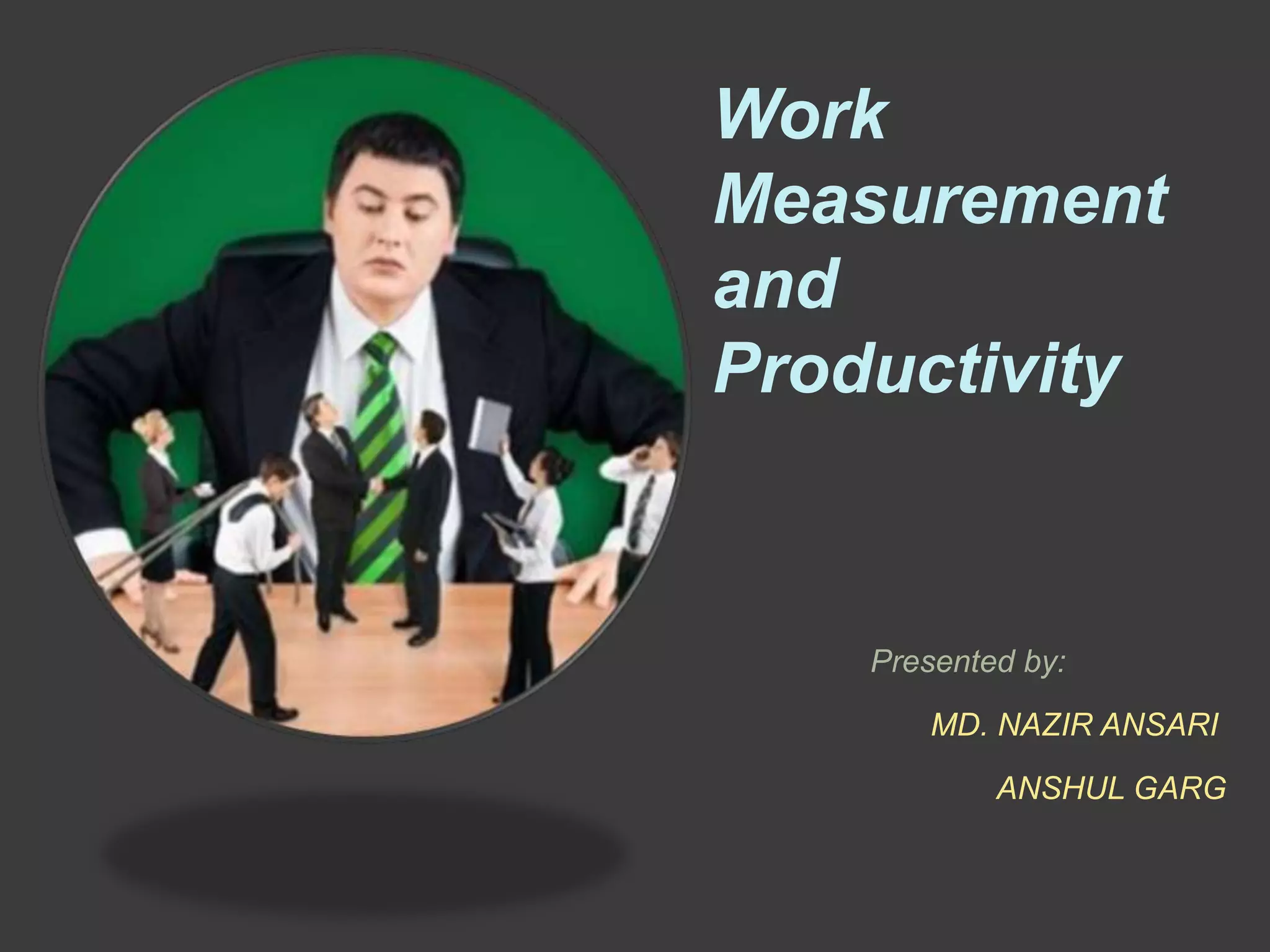 Work Measurement and Productivity

Presented by:

MD. NAZIR ANSARI

ANSHUL GARG